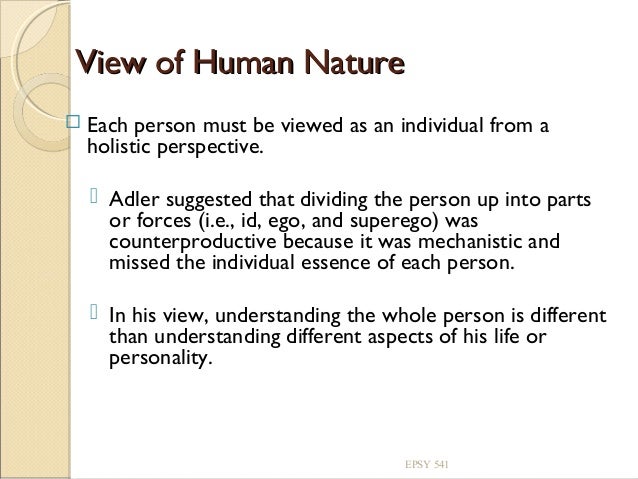 View of Human Nature

Each person must be viewed as an individual from a holistic perspective.

Adler suggested that dividing the person up into parts or forces (i.e., id, ego, and superego) was counterproductive because it was mechanistic and missed the individual essence of each person.

In his view, understanding the whole person is different than understanding different aspects of his life or personality.

EPSY 541